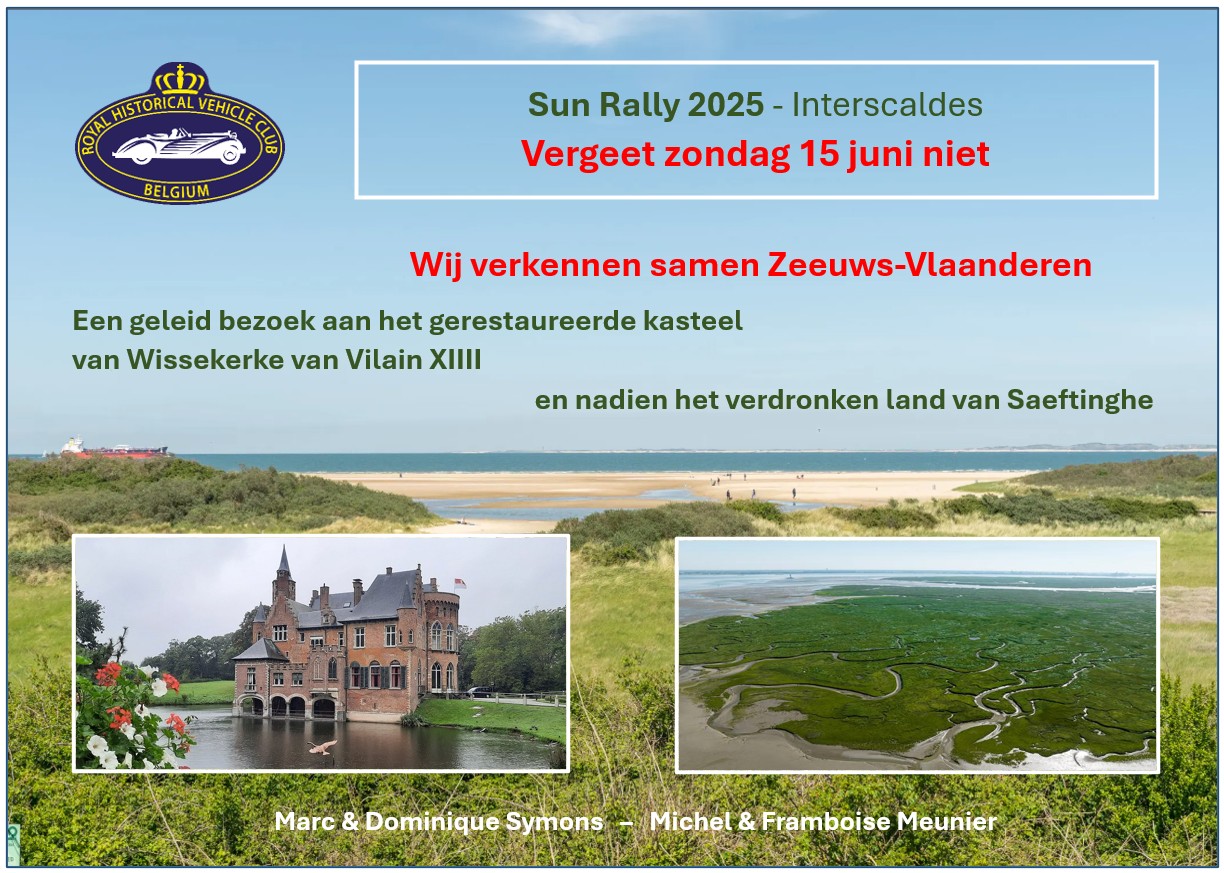 ROYAL HISTORICAL VEHICLE CLUB
BELGIUM

Sun Rally 2025 - Interscaldes
Vergeet zondag 15 juni niet

Wij verkennen samen Zeeuws-Vlaanderen

Een geleid bezoek aan het gerestaureerde kasteel van Wissekerke van Vilain XIIII

en nadien het verdronken land van Saeftinghe

Marc & Dominique Symons – Michel & Framboise Meunier